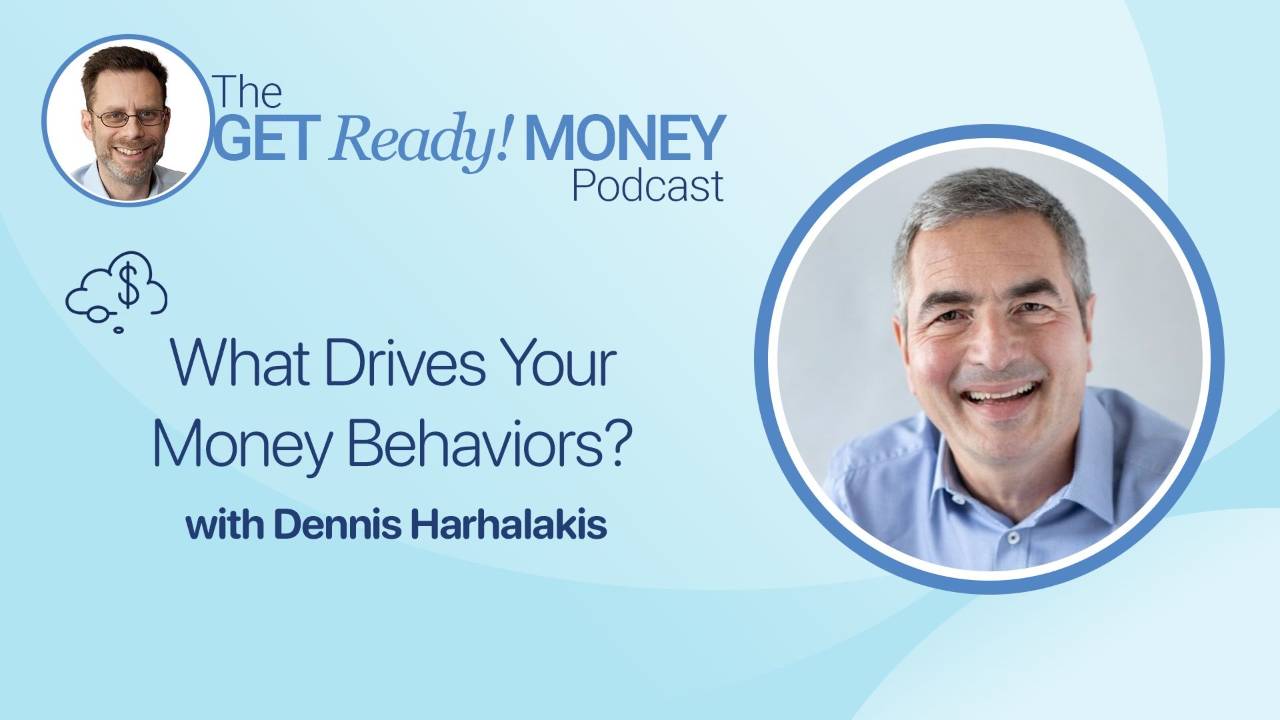 The GET Ready! MONEY Podcast

$

What Drives Your Money Behaviors?

with Dennis Harhalakis